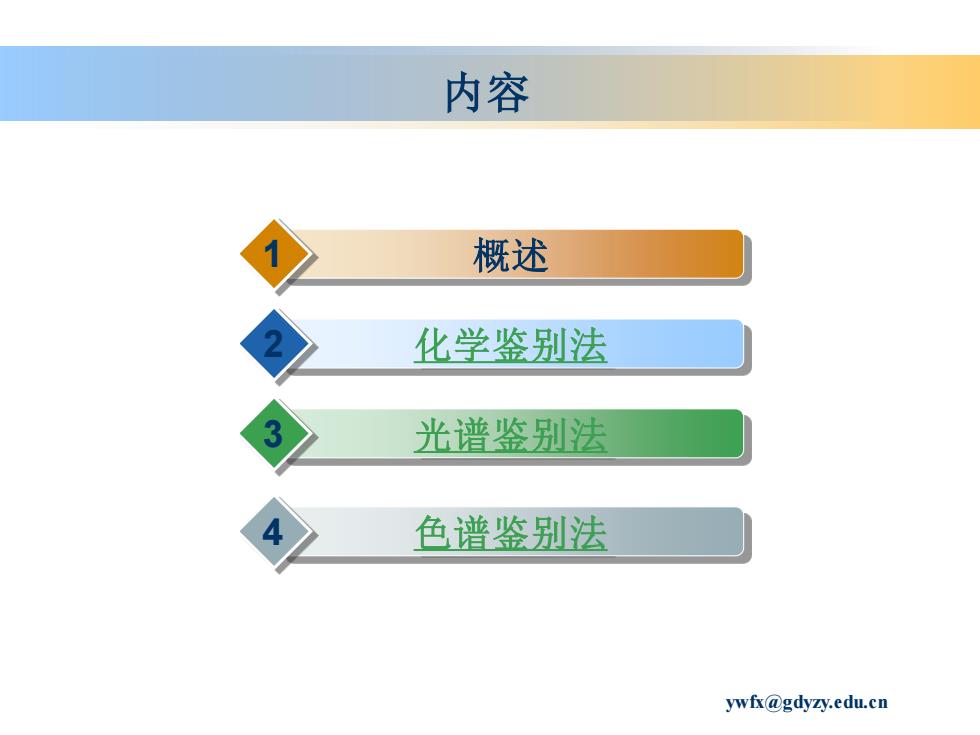 内容

1 概述

2 化学鉴别法

3 光谱鉴别法

4 色谱鉴别法

ywfx@gdyzy.edu.cn